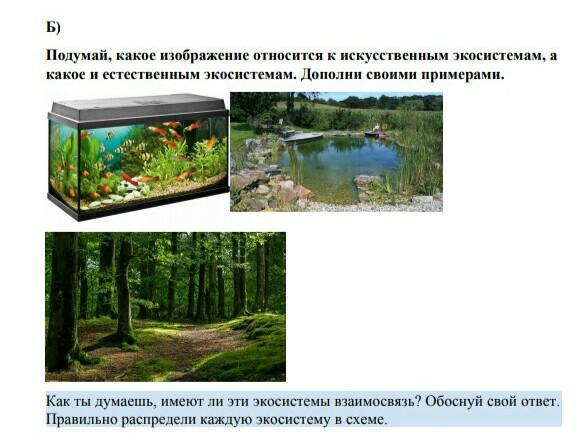 Б)

Подумай, какое изображение относится к искусственным экосистемам, а какое и естественным экосистемам. Дополни своими примерами.

Как ты думаешь, имеют ли эти экосистемы взаимосвязь? Обоснуй свой ответ. Правильно распредели каждую экосистему в схеме.